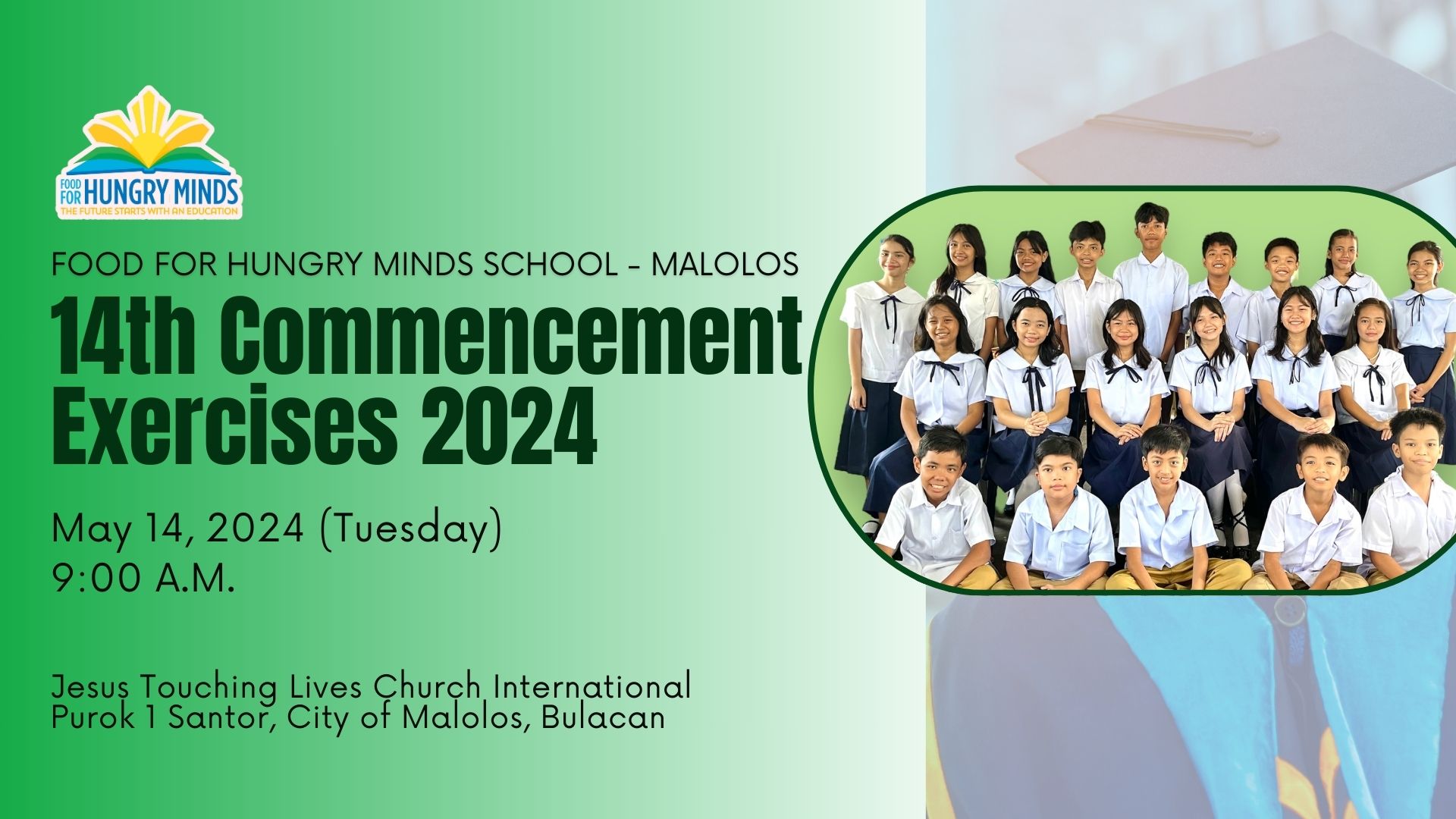 FOOD FOR HUNGRY MINDS
THE FUTURE STARTS WITH AN EDUCATION

FOOD FOR HUNGRY MINDS SCHOOL - MALOLOS

14th Commencement Exercises 2024

May 14, 2024 (Tuesday)
9:00 A.M.

Jesus Touching Lives Church International
Purok 1 Santor, City of Malolos, Bulacan